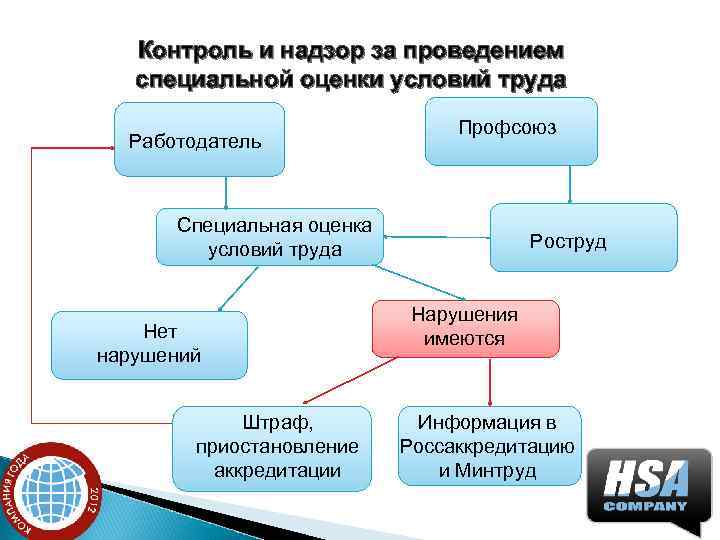 Контроль и надзор за проведением специальной оценки условий труда

Работодатель

Профсоюз

Специальная оценка условий труда

Роструд

Нет нарушений

Нарушения имеются

Штраф, приостановление аккредитации

Информация в Россаккредитацию и Минтруд

КОМПАНИЯ ГОДА 2012

HSA COMPANY